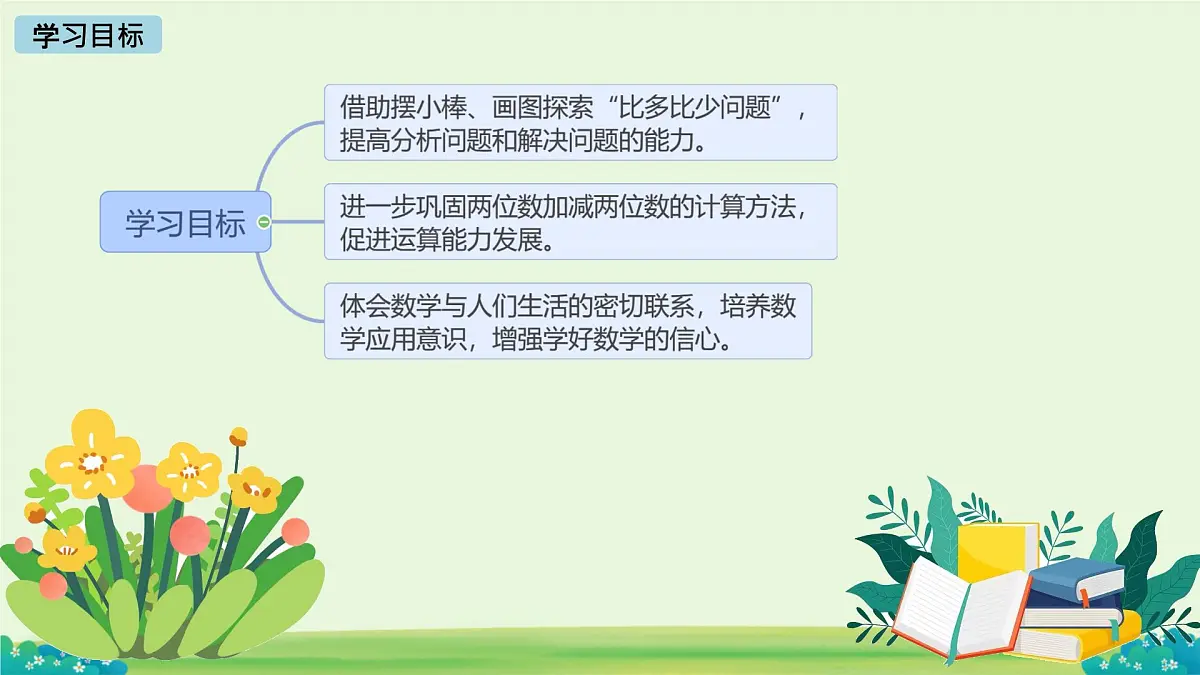 学习目标

学习目标

借助摆小棒、画图探索“比多比少问题”，提高分析问题和解决问题的能力。

进一步巩固两位数加减两位数的计算方法，促进运算能力发展。

体会数学与人们生活的密切联系，培养数学应用意识，增强学好数学的信心。